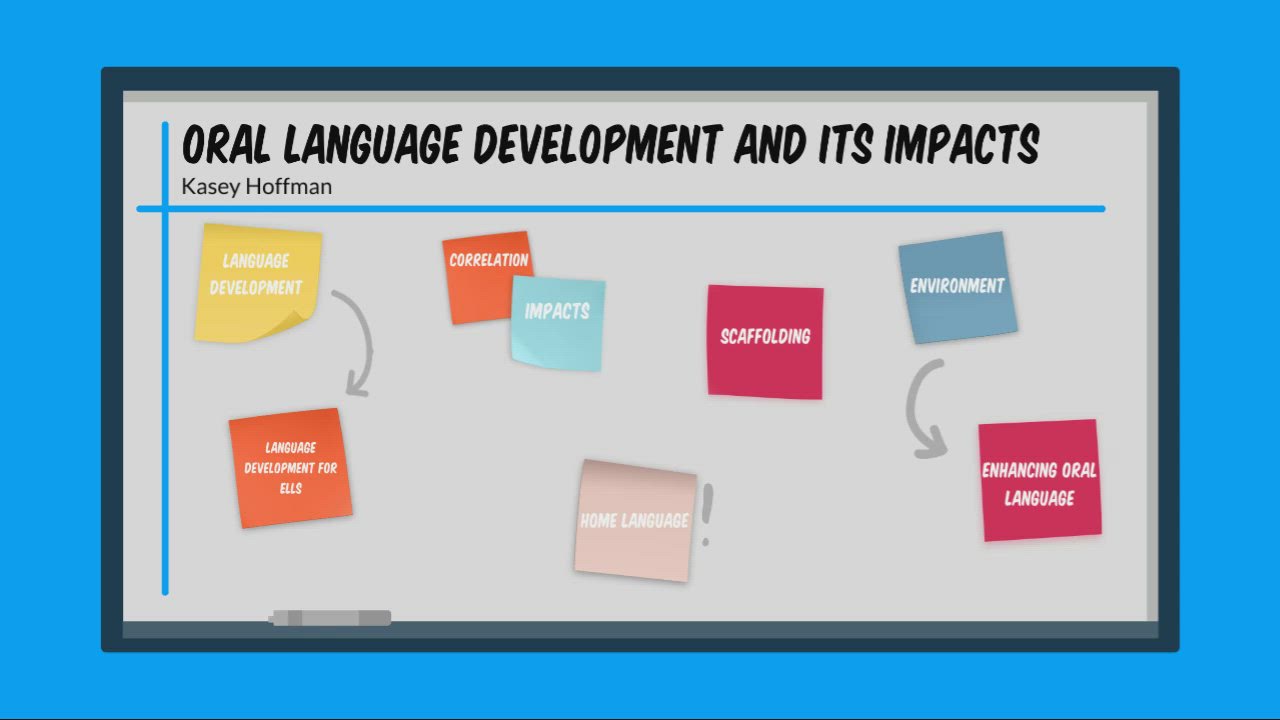 ORAL LANGUAGE DEVELOPMENT AND ITS IMPACTS
Kasey Hoffman

LANGUAGE DEVELOPMENT

CORRELATION

IMPACTS

SCAFFOLDING

ENVIRONMENT

LANGUAGE DEVELOPMENT FOR ELLS

HOME LANGUAGE

!

ENHANCING ORAL LANGUAGE